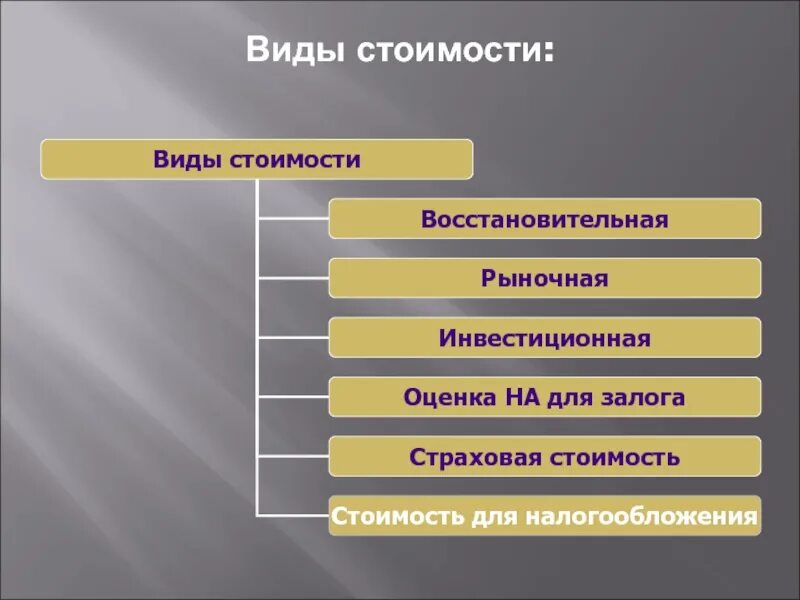 Виды стоимости:

Виды стоимости

Восстановительная

Рыночная

Инвестиционная

Оценка НА для залога

Страховая стоимость

Стоимость для налогообложения